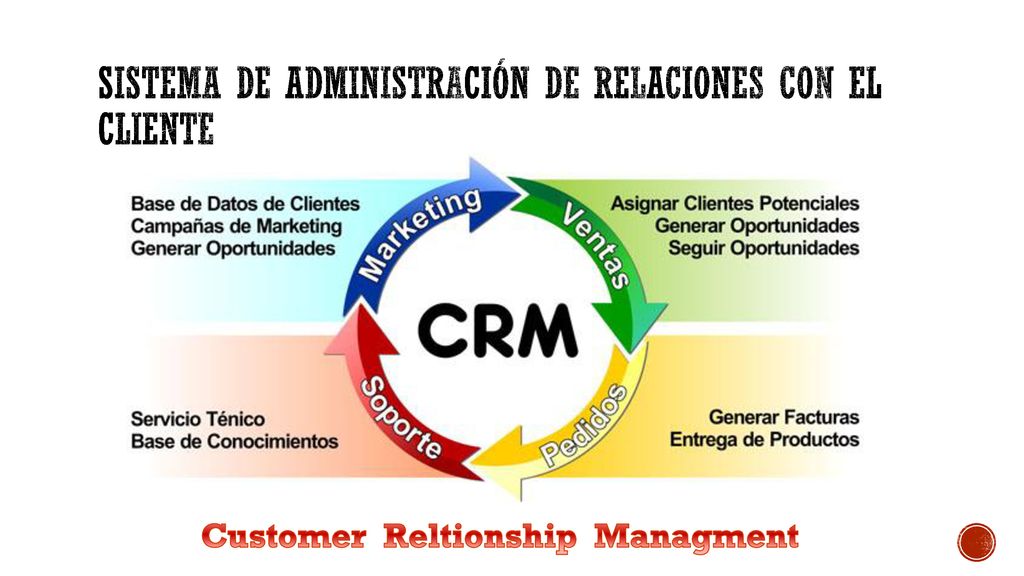 SISTEMA DE ADMINISTRACIÓN DE RELACIONES CON EL CLIENTE

Base de Datos de Clientes
Campañas de Marketing
Generar Oportunidades

Marketing

Ventas

Asignar Clientes Potenciales
Generar Oportunidades
Seguir Oportunidades

CRM

Servicio Ténico
Base de Conocimientos

Soporte

Pedidos

Generar Facturas
Entrega de Productos

Customer Reltionship Managment